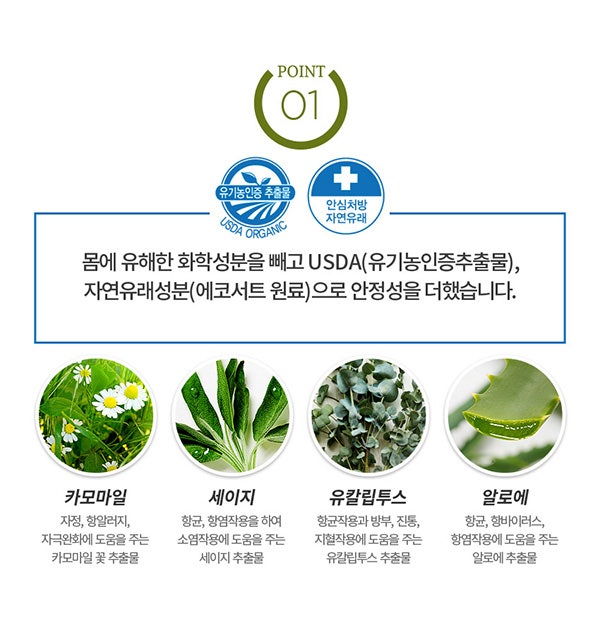 POINT
01

유기농인증 추출물
USDA ORGANIC

안심처방
자연유래

몸에 유해한 화학성분을 빼고 USDA(유기농인증추출물), 자연유래성분(에코서트 원료)으로 안정성을 더했습니다.

카모마일
자정, 항알러지, 자극완화에 도움을 주는 카모마일 꽃 추출물

세이지
항균, 항염작용을 하여 소염작용에 도움을 주는 세이지 추출물

유칼립투스
항균작용과 방부, 진통, 지혈작용에 도움을 주는 유칼립투스 추출물

알로에
항균, 항바이러스, 항염작용에 도움을 주는 알로에 추출물